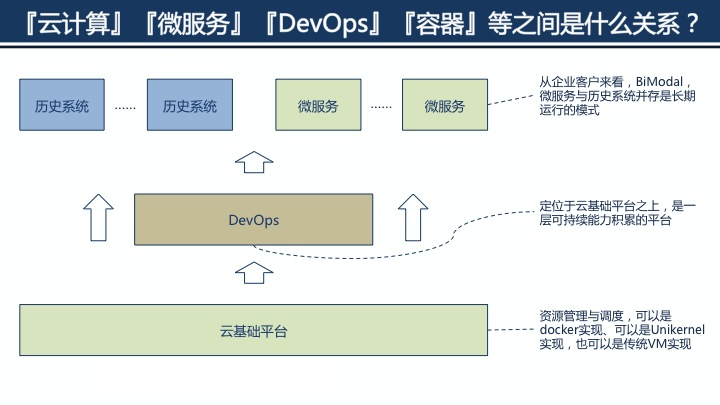 『云计算』『微服务』『DevOps』『容器』等之间是什么关系？

历史系统 …… 历史系统 微服务 …… 微服务

从企业客户来看，BiModal，微服务与历史系统并存是长期运行的模式

DevOps

定位于云基础平台之上，是一层可持续能力积累的平台

云基础平台

资源管理与调度，可以是docker实现、可以是Unikernel实现，也可以是传统VM实现